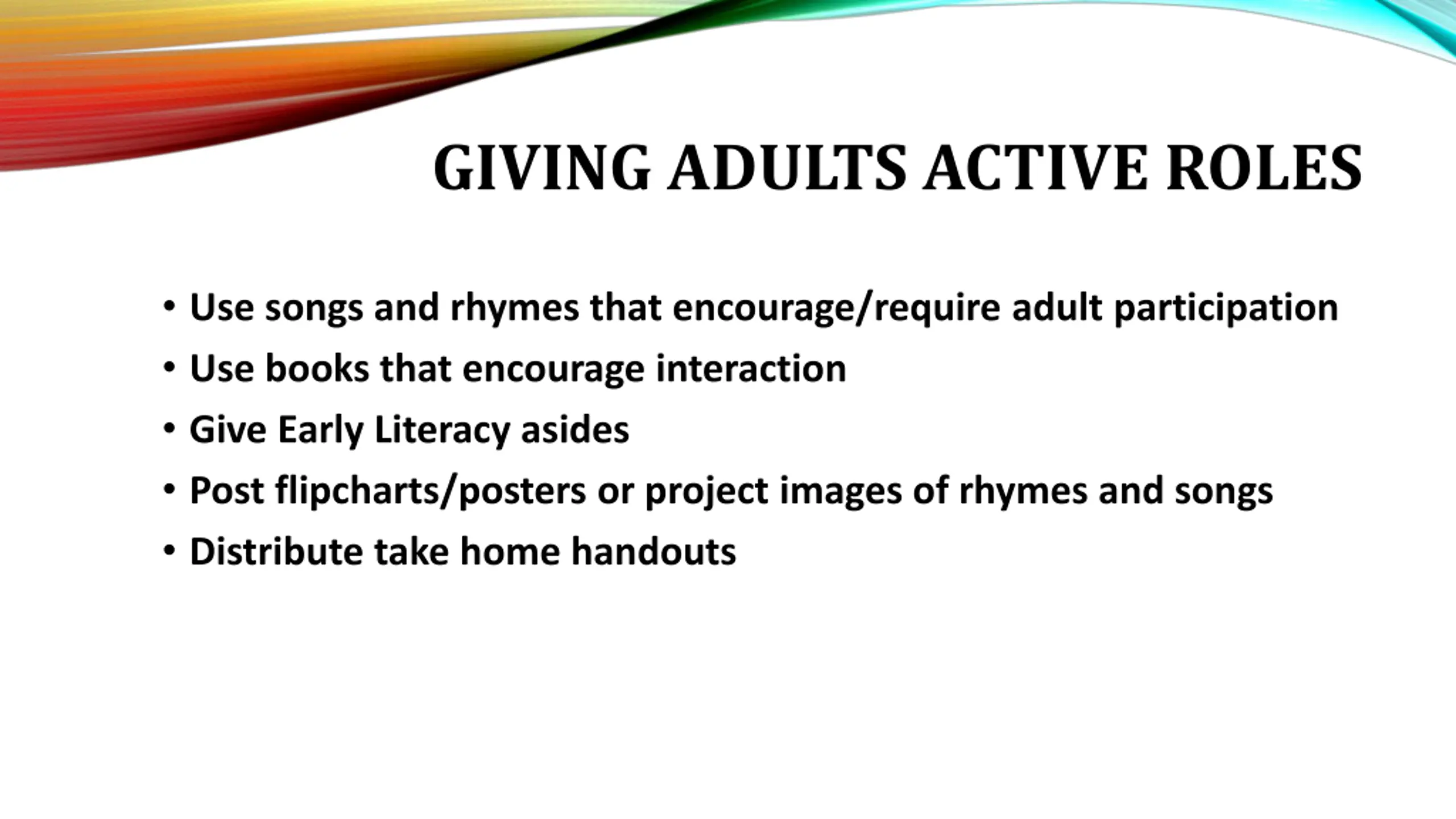 GIVING ADULTS ACTIVE ROLES

• Use songs and rhymes that encourage/require adult participation
• Use books that encourage interaction
• Give Early Literacy asides
• Post flipcharts/posters or project images of rhymes and songs
• Distribute take home handouts